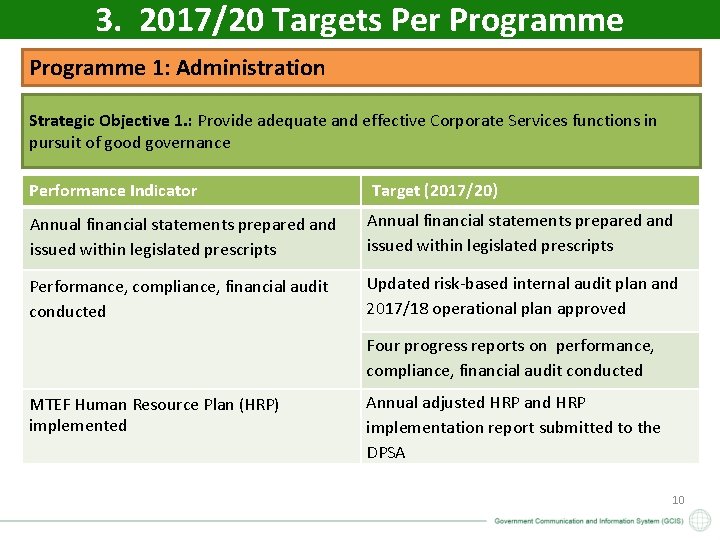 3. 2017/20 Targets Per Programme

Programme 1: Administration

Strategic Objective 1.: Provide adequate and effective Corporate Services functions in pursuit of good governance

| Performance Indicator | Target (2017/20) |
|---|---|
| Annual financial statements prepared and issued within legislated prescripts | Annual financial statements prepared and issued within legislated prescripts |
| Performance, compliance, financial audit conducted | Updated risk-based internal audit plan and 2017/18 operational plan approved |
| | Four progress reports on performance, compliance, financial audit conducted |
| MTEF Human Resource Plan (HRP) implemented | Annual adjusted HRP and HRP implementation report submitted to the DPSA |

10

Government Communication and Information System (GCIS)